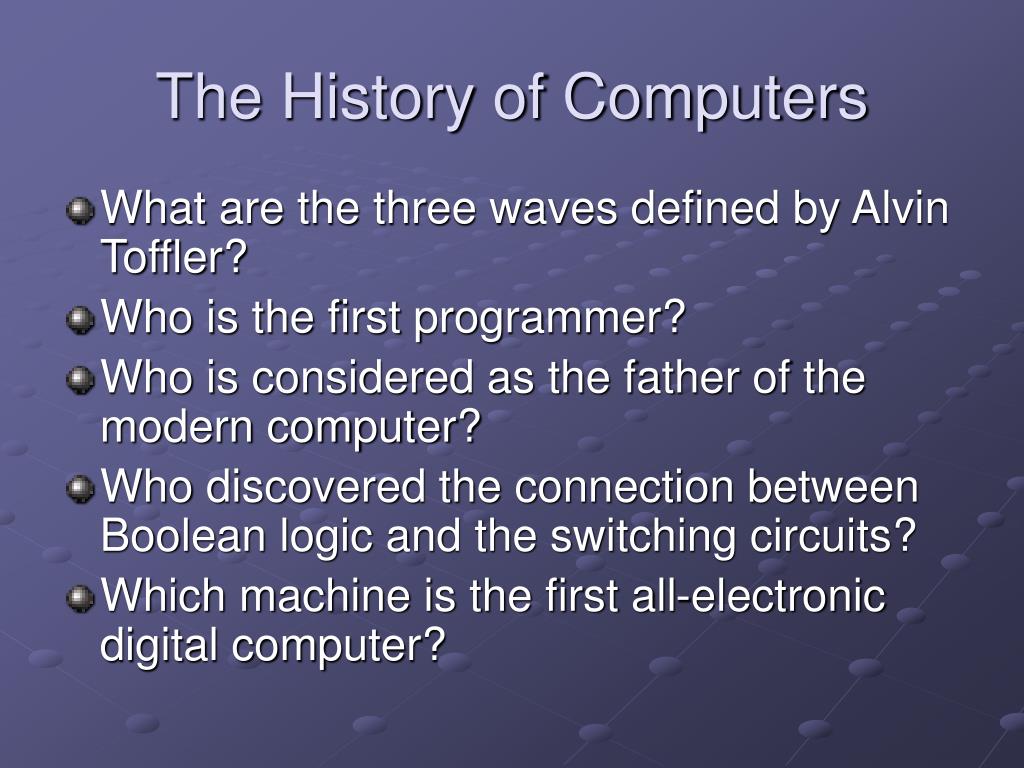 The History of Computers

What are the three waves defined by Alvin Toffler?

Who is the first programmer?

Who is considered as the father of the modern computer?

Who discovered the connection between Boolean logic and the switching circuits?

Which machine is the first all-electronic digital computer?